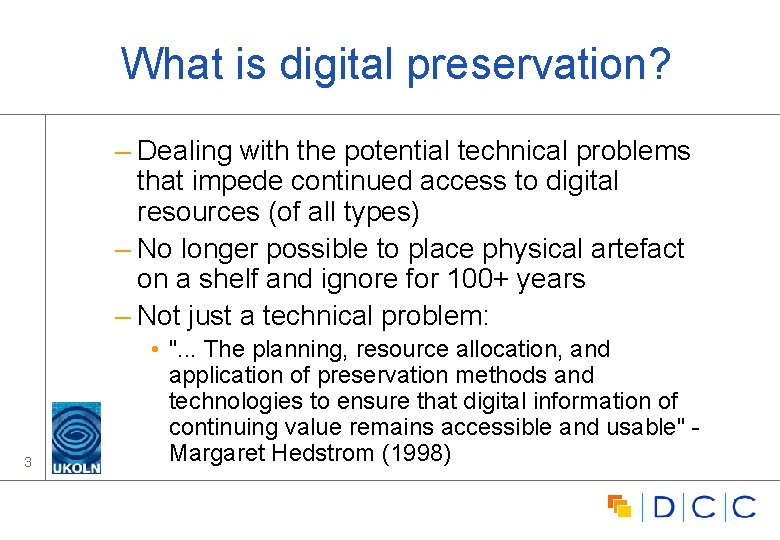 What is digital preservation?

– Dealing with the potential technical problems that impede continued access to digital resources (of all types)

– No longer possible to place physical artefact on a shelf and ignore for 100+ years

– Not just a technical problem:

• "... The planning, resource allocation, and application of preservation methods and technologies to ensure that digital information of continuing value remains accessible and usable" - Margaret Hedstrom (1998)

3

UKOLN

DCC